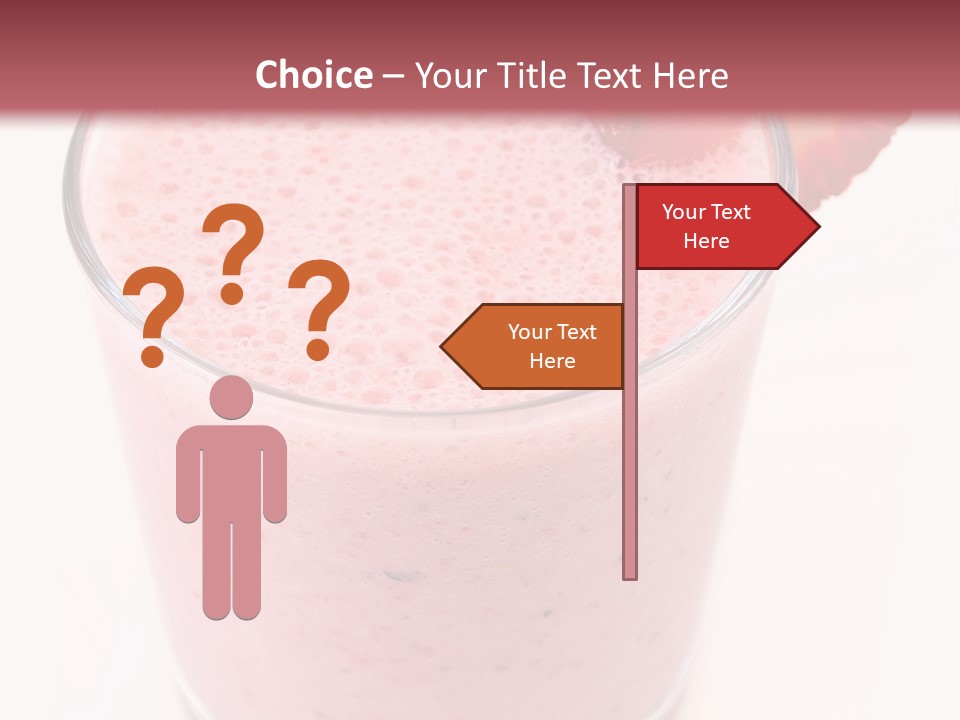 Choice – Your Title Text Here

? ? ?

Your Text Here

Your Text Here